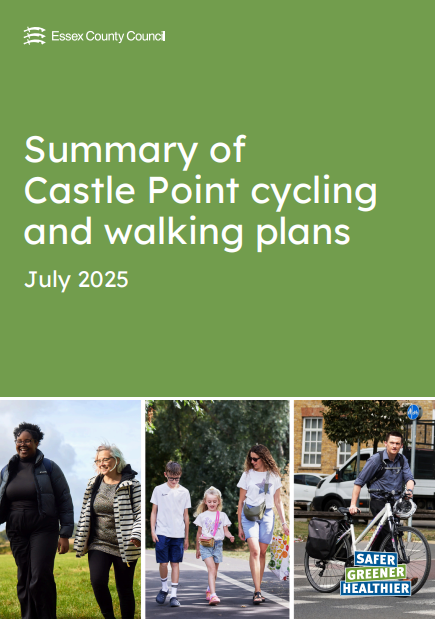 Essex County Council

Summary of Castle Point cycling and walking plans

July 2025

SAFER
GREENER
HEALTHIER